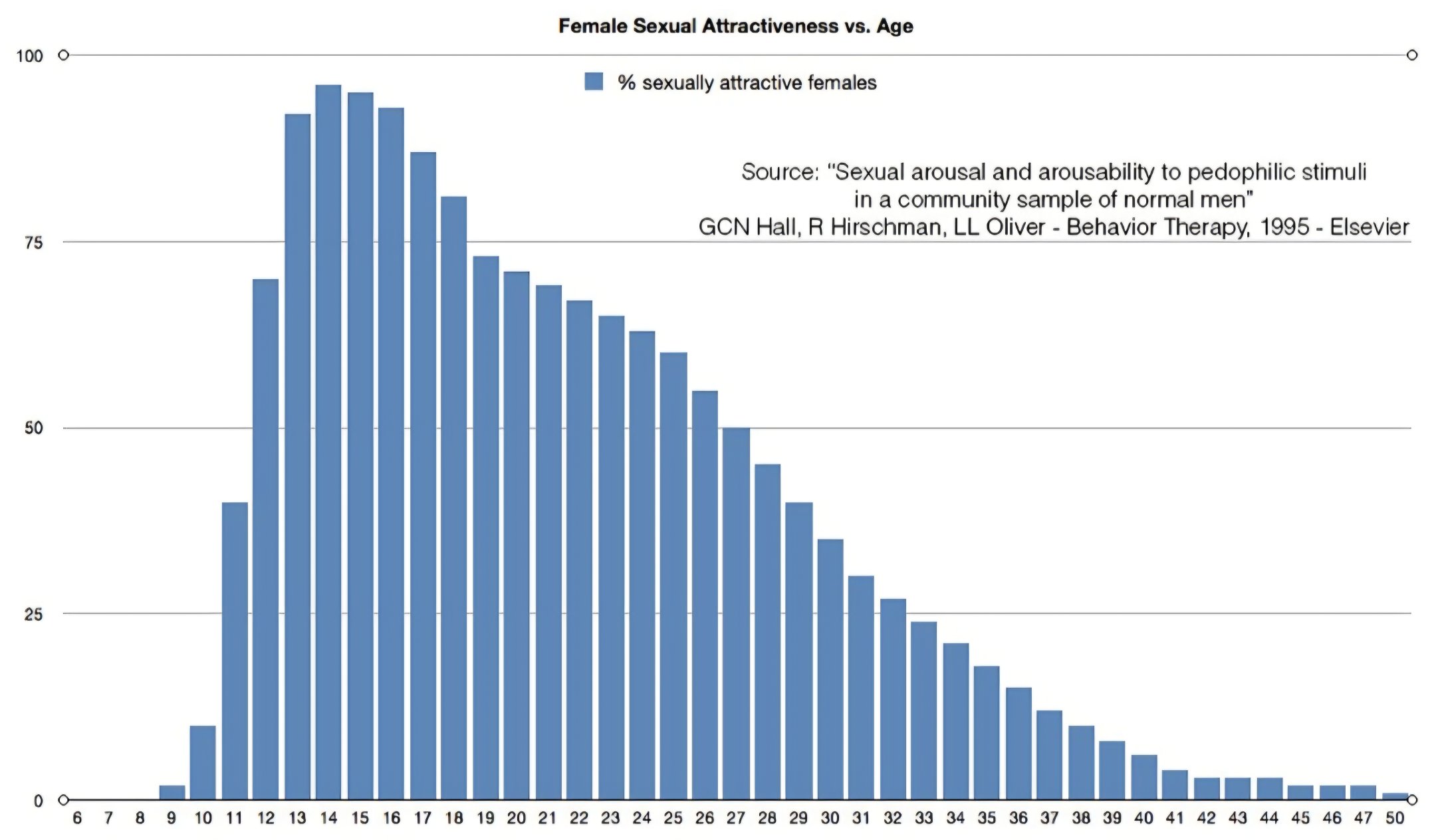 Female Sexual Attractiveness vs. Age

% sexually attractive females

Source: "Sexual arousal and arousability to pedophilic stimuli in a community sample of normal men"
GCN Hall, R Hirschman, LL Oliver - Behavior Therapy, 1995 - Elsevier

100
75
50
25
0

6 7 8 9 10 11 12 13 14 15 16 17 18 19 20 21 22 23 24 25 26 27 28 29 30 31 32 33 34 35 36 37 38 39 40 41 42 43 44 45 46 47 50